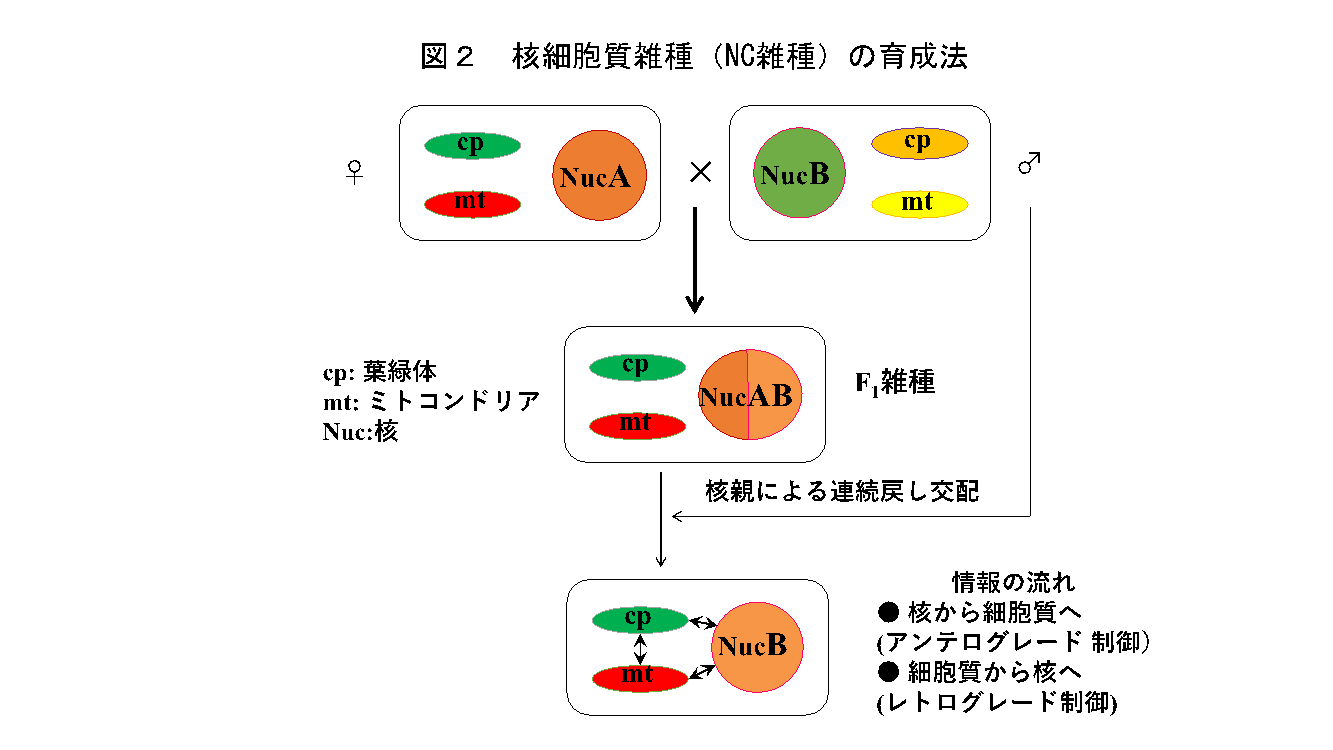 図２　核細胞質雑種（NC雑種）の育成法

♀

cp

mt

NucA

×

NucB

cp

mt

♂

cp: 葉緑体
mt: ミトコンドリア
Nuc:核

cp

mt

NucAB

$F_1$雑種

核親による連続戻し交配

cp

mt

NucB

情報の流れ
● 核から細胞質へ
(アンテログレード 制御)
● 細胞質から核へ
(レトログレード制御)